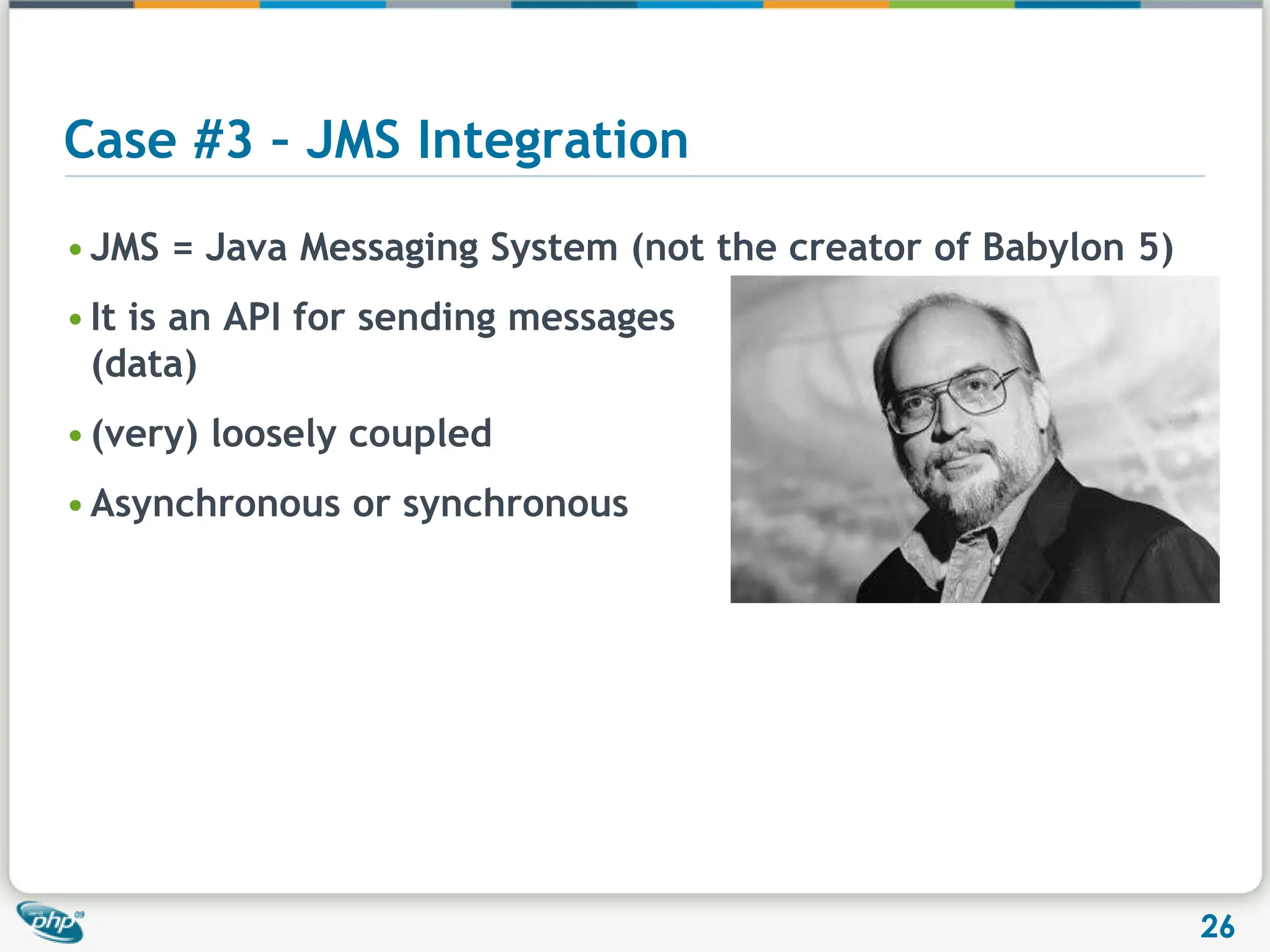 Case #3 - JMS Integration

• JMS = Java Messaging System (not the creator of Babylon 5)

• It is an API for sending messages (data)

• (very) loosely coupled

• Asynchronous or synchronous

php

26